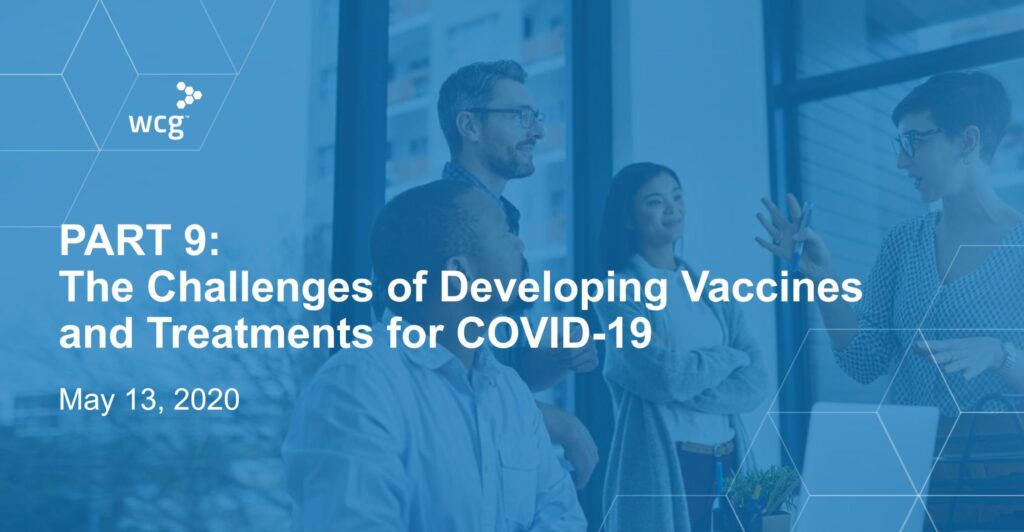 wcg™

PART 9:
The Challenges of Developing Vaccines and Treatments for COVID-19

May 13, 2020